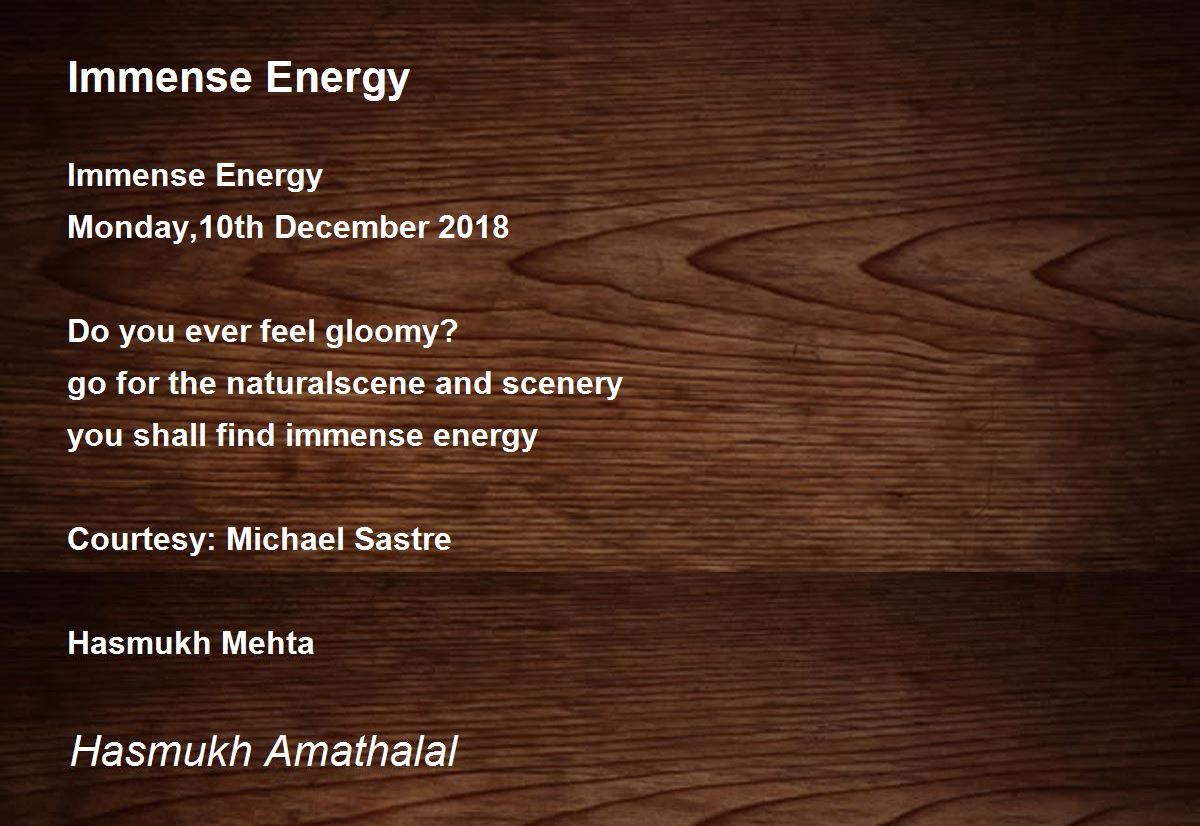 Immense Energy

Immense Energy
Monday,10th December 2018

Do you ever feel gloomy?
go for the naturalscene and scenery
you shall find immense energy

Courtesy: Michael Sastre

Hasmukh Mehta

Hasmukh Amathalal